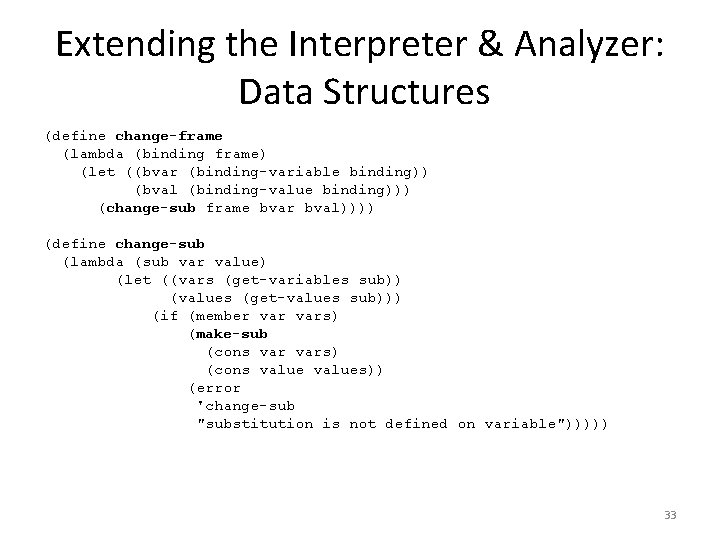 Extending the Interpreter & Analyzer: Data Structures

(define change-frame
  (lambda (binding frame)
    (let ((bvar (binding-variable binding))
          (bval (binding-value binding)))
      (change-sub frame bvar bval))))

(define change-sub
  (lambda (sub var value)
        (let ((vars (get-variables sub))
              (values (get-values sub)))
            (if (member var vars)
                (make-sub
                  (cons var vars)
                  (cons value values))
                (error
                 'change-sub
                 "substitution is not defined on variable")))))

33